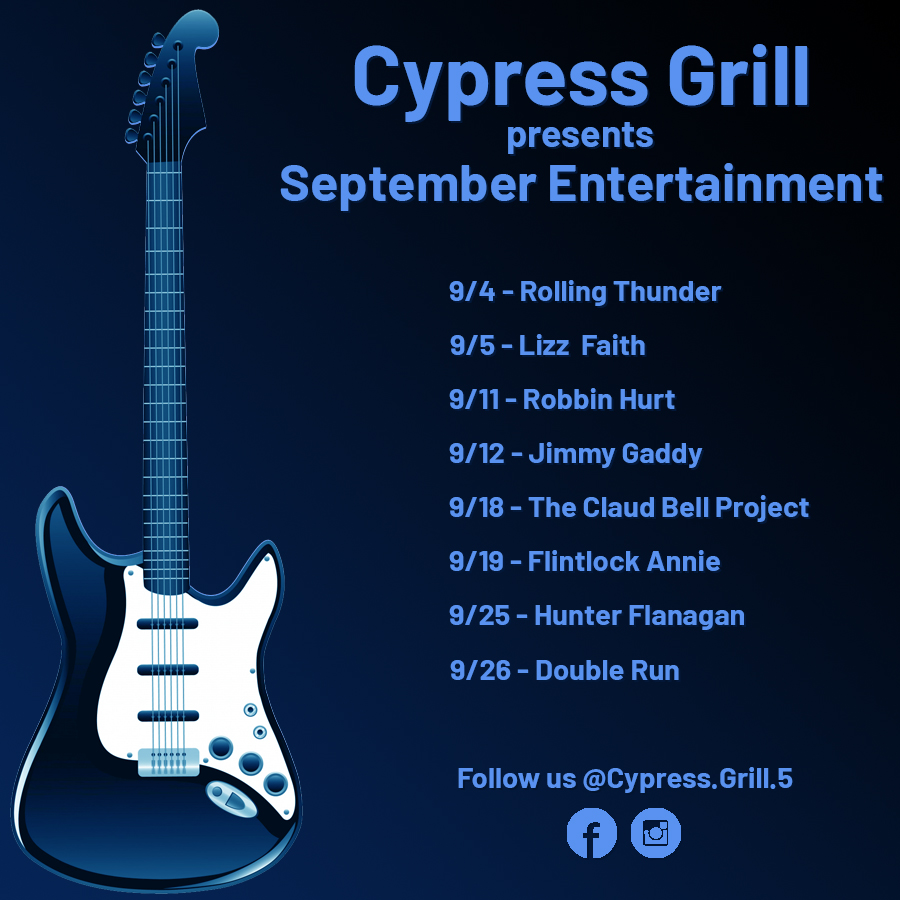 Cypress Grill
presents
September Entertainment

9/4 - Rolling Thunder

9/5 - Lizz  Faith

9/11 - Robbin Hurt

9/12 - Jimmy Gaddy

9/18 - The Claud Bell Project

9/19 - Flintlock Annie

9/25 - Hunter Flanagan

9/26 - Double Run

Follow us @Cypress.Grill.5